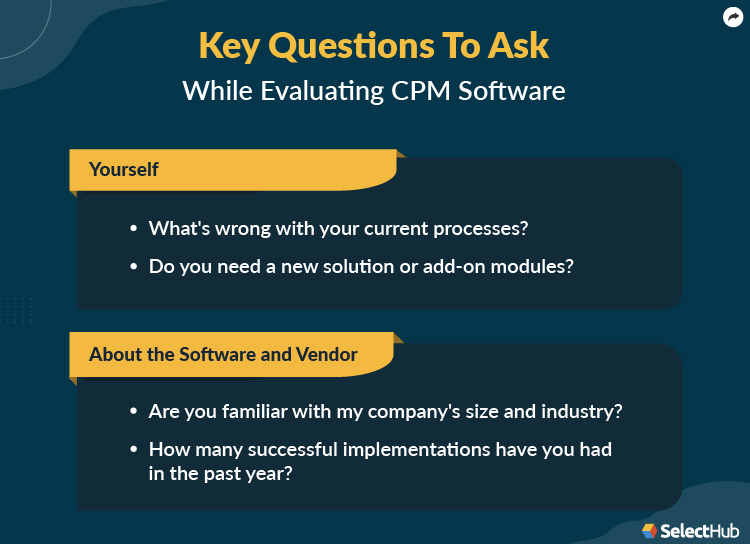 Key Questions To Ask
While Evaluating CPM Software

Yourself

• What's wrong with your current processes?
• Do you need a new solution or add-on modules?

About the Software and Vendor

• Are you familiar with my company's size and industry?
• How many successful implementations have you had in the past year?

SelectHub